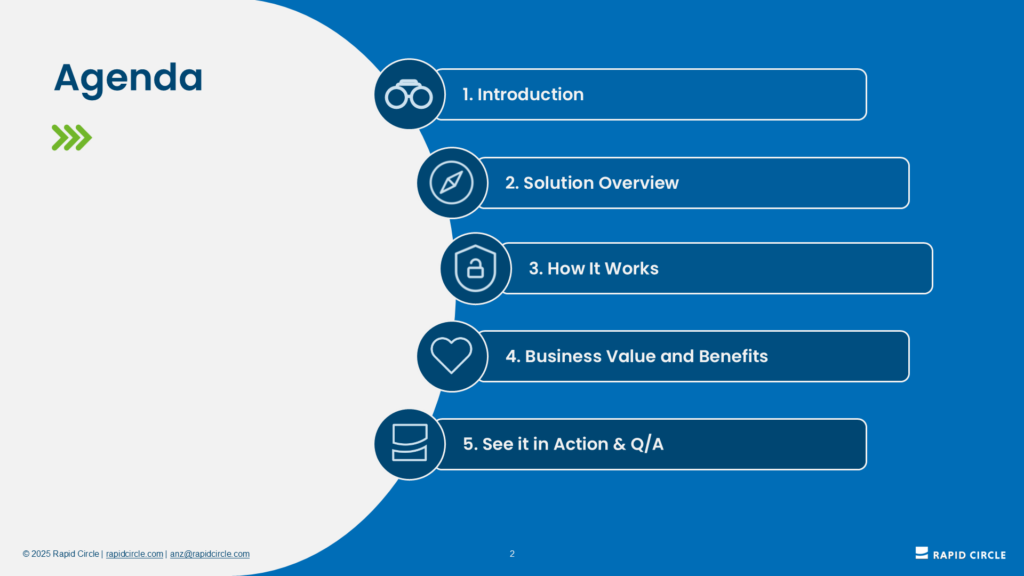 Agenda

1. Introduction

2. Solution Overview

3. How It Works

4. Business Value and Benefits

5. See it in Action & Q/A

© 2025 Rapid Circle | rapidcircle.com | anz@rapidcircle.com

2

RAPID CIRCLE